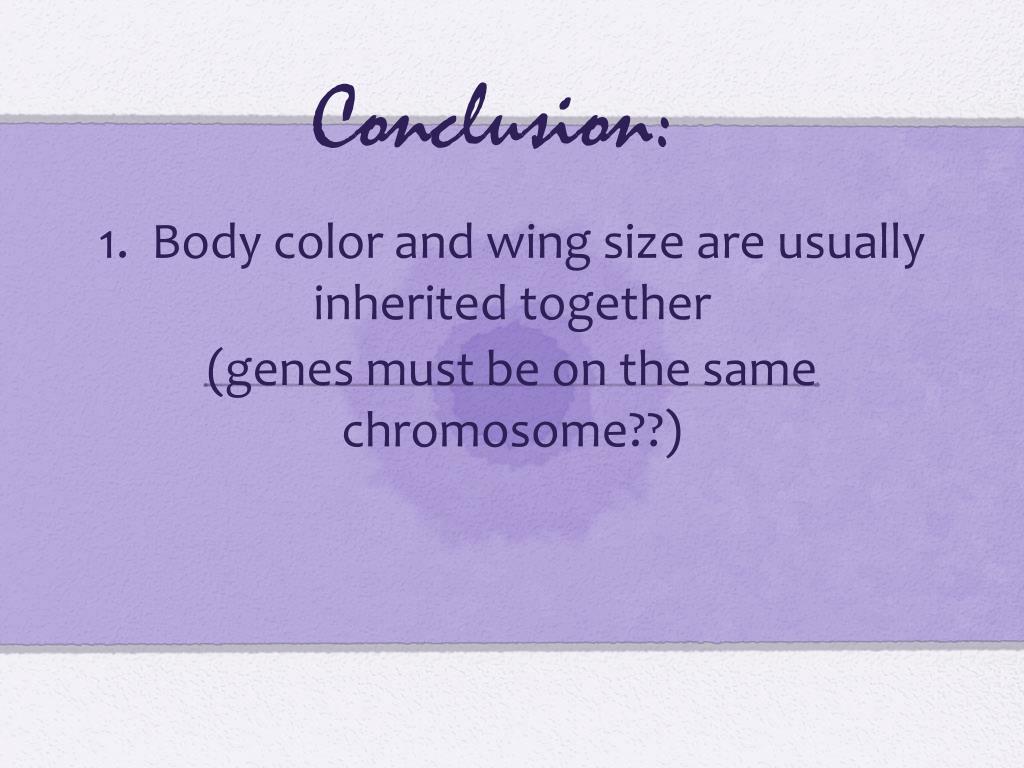 Conclusion:

1. Body color and wing size are usually inherited together
(genes must be on the same chromosome??)